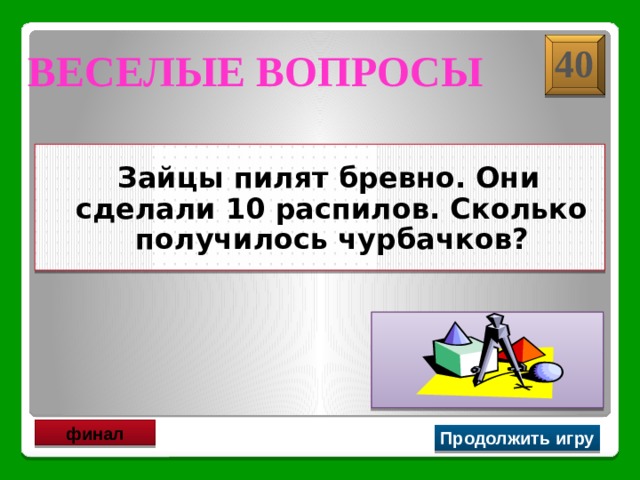 ВЕСЕЛЫЕ ВОПРОСЫ

40

Зайцы пилят бревно. Они сделали 10 распилов. Сколько получилось чурбачков?

финал

Продолжить игру